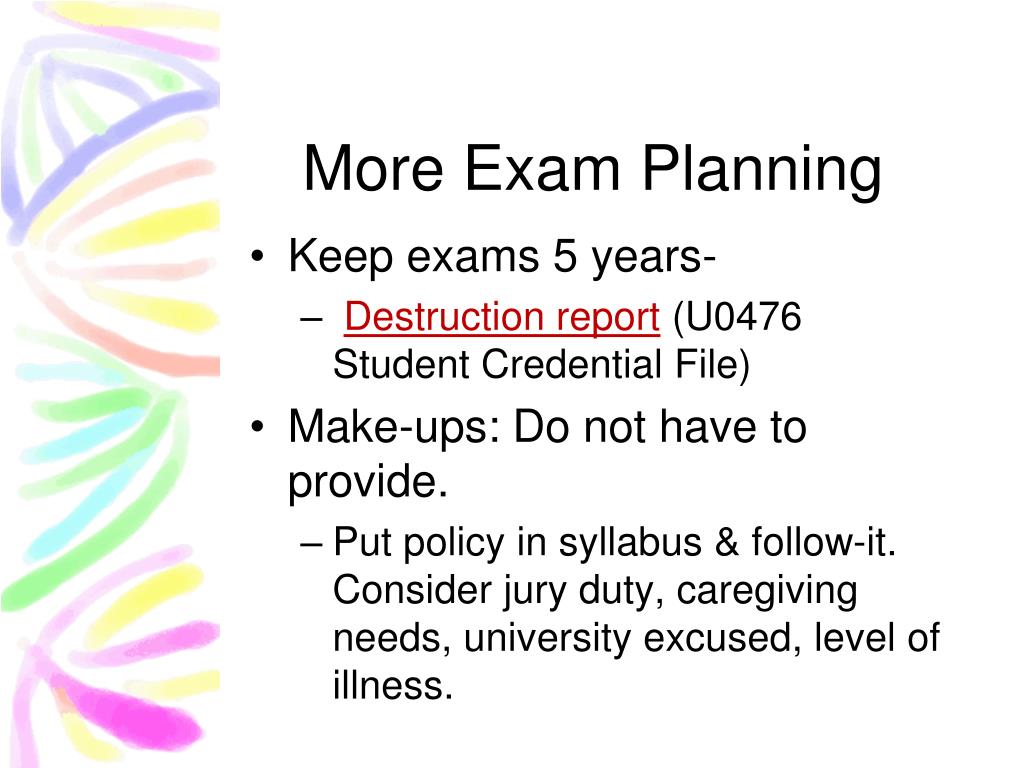 More Exam Planning

• Keep exams 5 years-
  – Destruction report (U0476 Student Credential File)
• Make-ups: Do not have to provide.
  – Put policy in syllabus & follow-it. Consider jury duty, caregiving needs, university excused, level of illness.